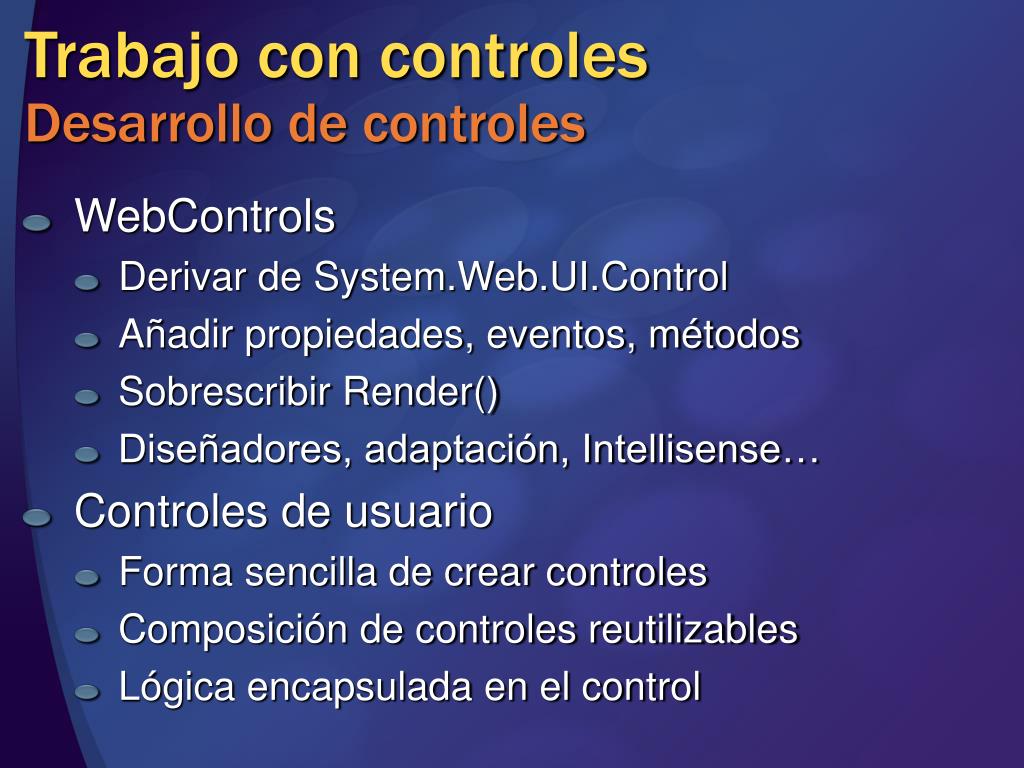 Trabajo con controles
Desarrollo de controles

WebControls
Derivar de System.Web.UI.Control
Añadir propiedades, eventos, métodos
Sobrescribir Render()
Diseñadores, adaptación, Intellisense…
Controles de usuario
Forma sencilla de crear controles
Composición de controles reutilizables
Lógica encapsulada en el control